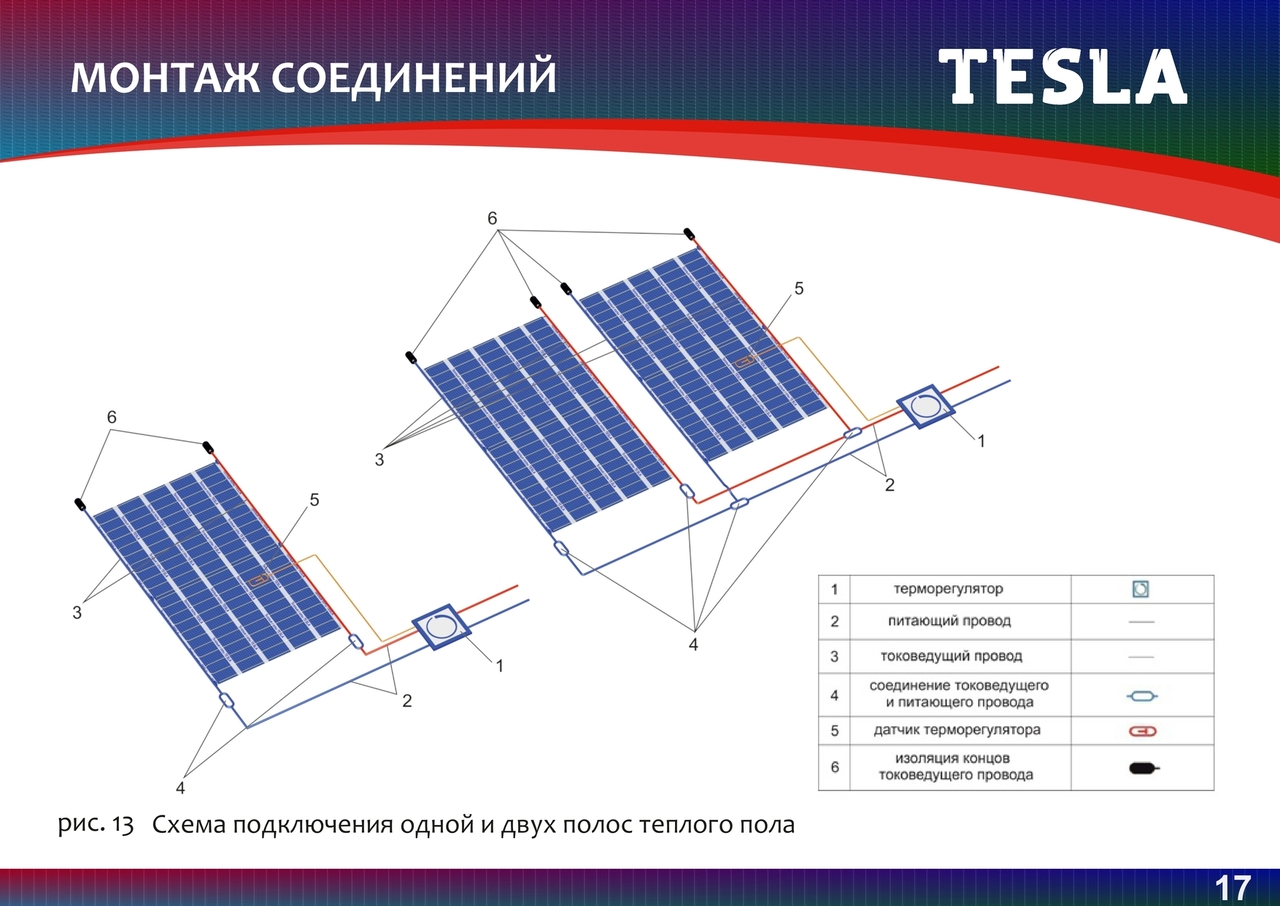 МОНТАЖ СОЕДИНЕНИЙ

TESLA

6

5

3

1

2

4

6

5

3

1

2

4

| 1 | терморегулятор | |
|---|---|---|
| 2 | питающий провод | |
| 3 | токоведущий провод | |
| 4 | соединение токоведущего и питающего провода | |
| 5 | датчик терморегулятора | |
| 6 | изоляция концов токоведущего провода | |

рис. 13 Схема подключения одной и двух полос теплого пола

17